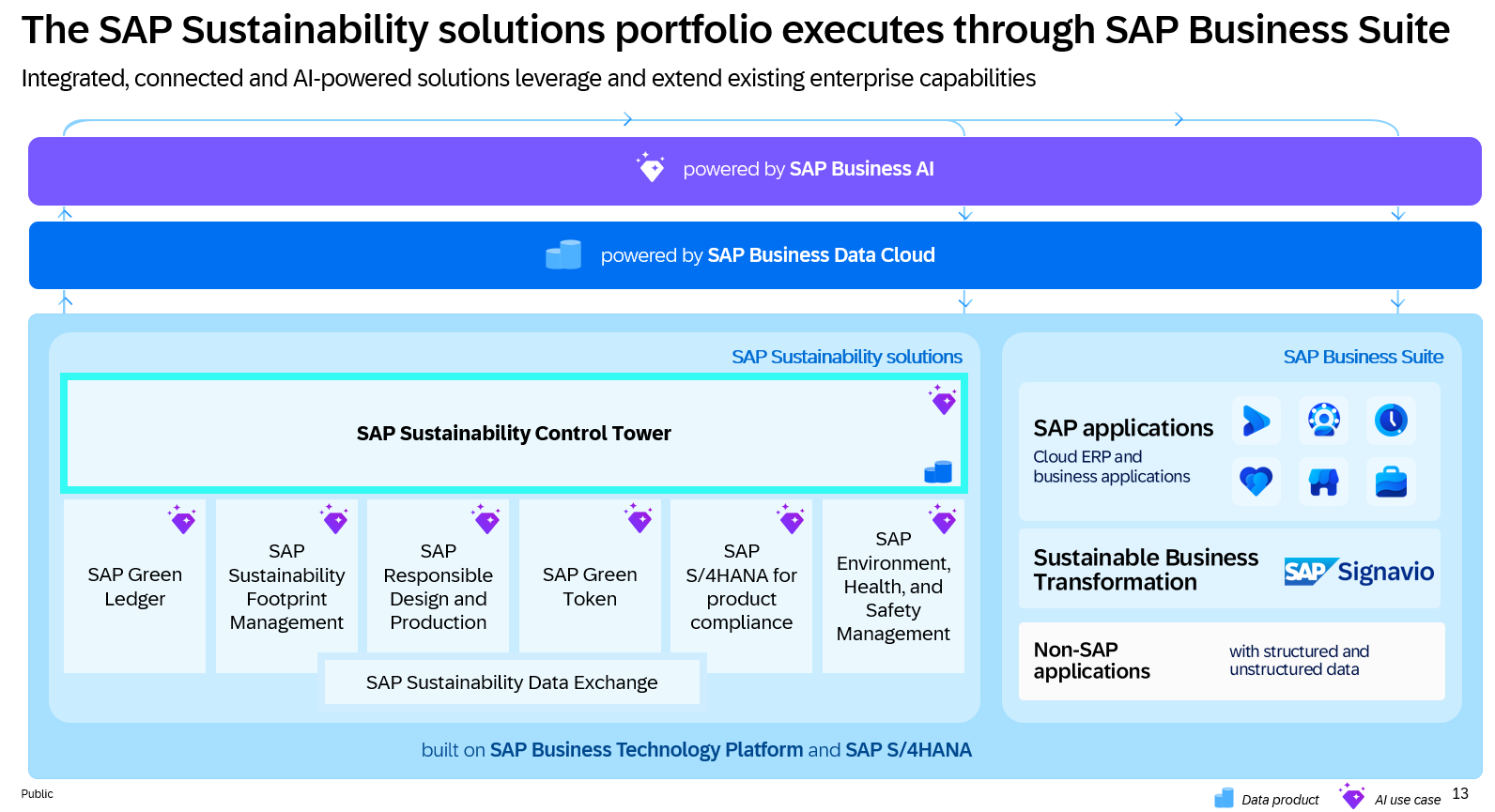 The SAP Sustainability solutions portfolio executes through SAP Business Suite

Integrated, connected and AI-powered solutions leverage and extend existing enterprise capabilities

powered by SAP Business AI

powered by SAP Business Data Cloud

SAP Sustainability solutions

SAP Sustainability Control Tower

SAP Green Ledger

SAP Sustainability Footprint Management

SAP Responsible Design and Production

SAP Green Token

SAP S/4HANA for product compliance

SAP Environment, Health, and Safety Management

SAP Sustainability Data Exchange

SAP Business Suite

SAP applications
Cloud ERP and business applications

Sustainable Business Transformation

SAP Signavio

Non-SAP applications

with structured and unstructured data

built on SAP Business Technology Platform and SAP S/4HANA

Public

Data product

AI use case

13